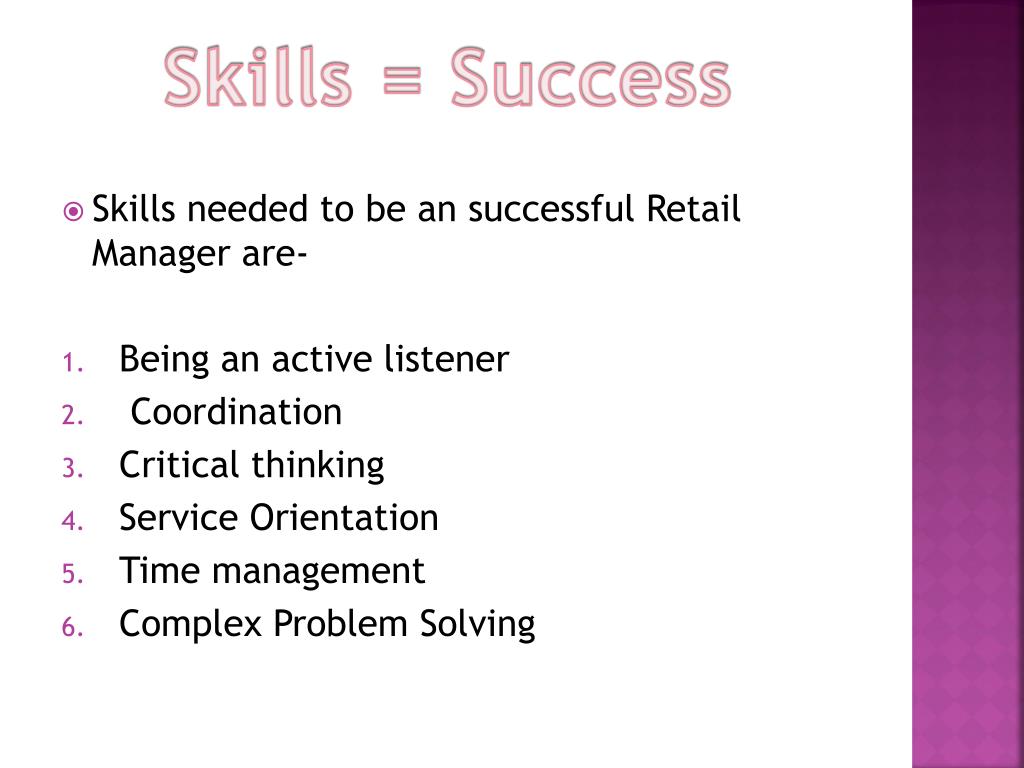 Skills = Success

Skills needed to be an successful Retail Manager are-

1. Being an active listener
2. Coordination
3. Critical thinking
4. Service Orientation
5. Time management
6. Complex Problem Solving